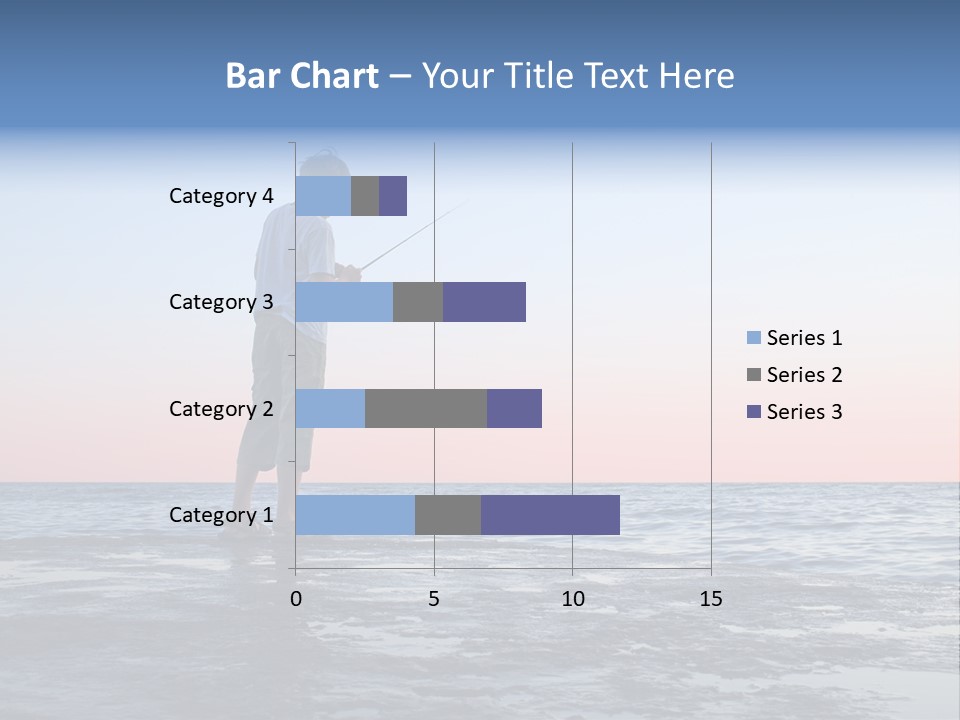 Bar Chart – Your Title Text Here

Category 4
Category 3
Category 2
Category 1

0
5
10
15

Series 1
Series 2
Series 3